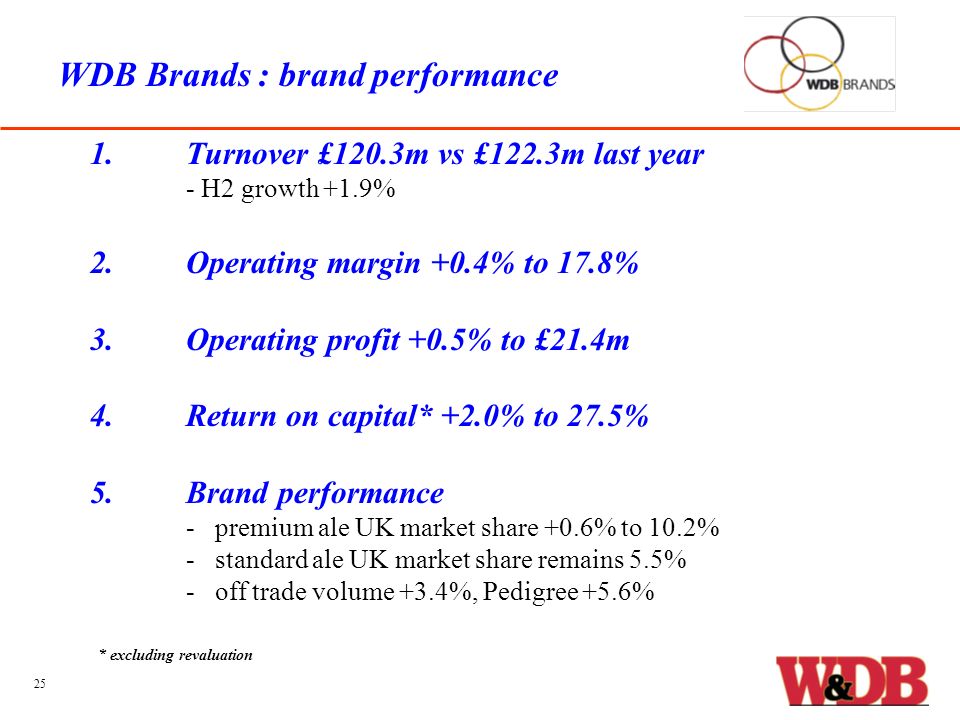 WDB Brands : brand performance

WDB BRANDS

1. Turnover £120.3m vs £122.3m last year
- H2 growth +1.9%

2. Operating margin +0.4% to 17.8%

3. Operating profit +0.5% to £21.4m

4. Return on capital* +2.0% to 27.5%

5. Brand performance
- premium ale UK market share +0.6% to 10.2%
- standard ale UK market share remains 5.5%
- off trade volume +3.4%, Pedigree +5.6%

* excluding revaluation

25

W&DB